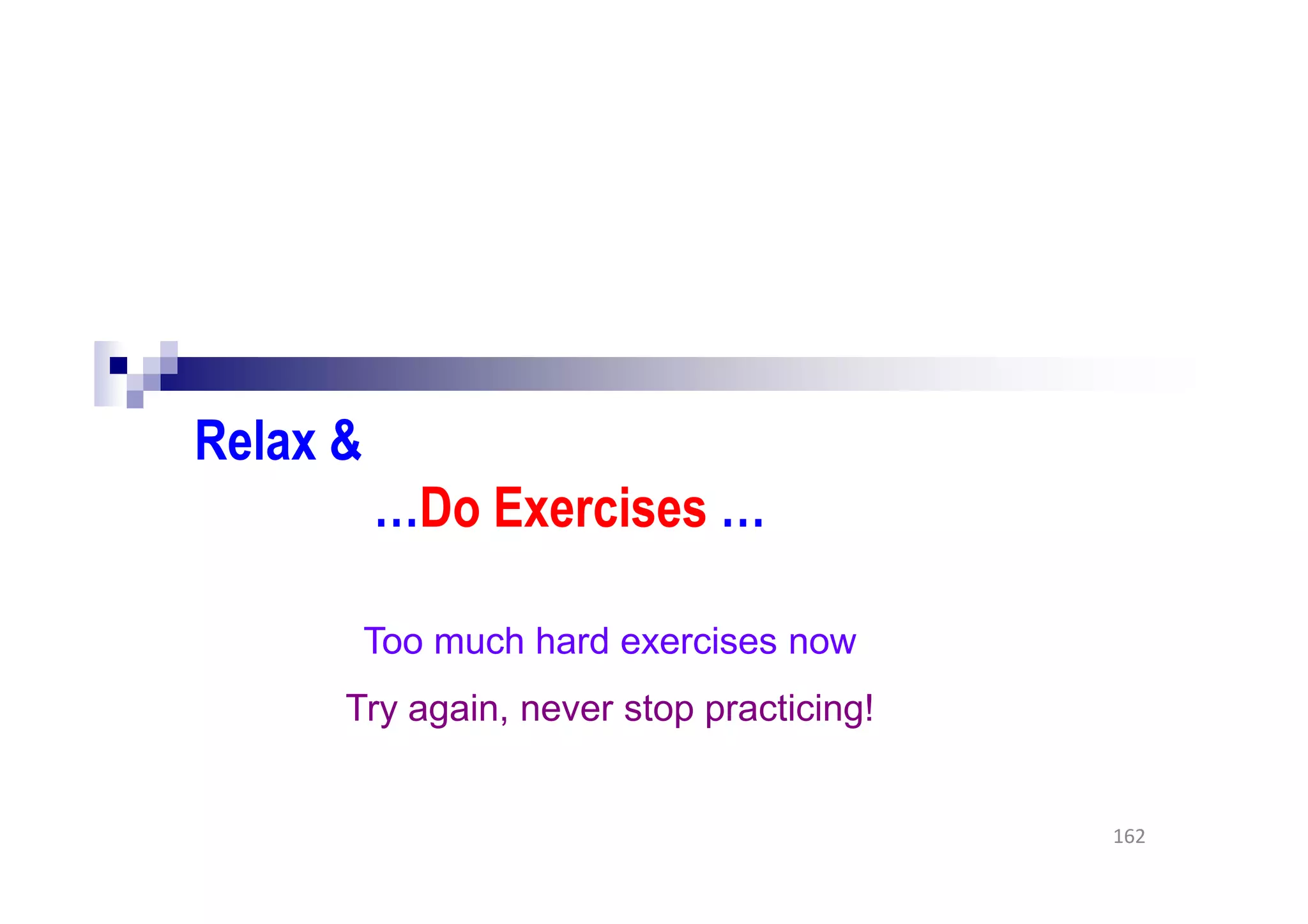 Relax &

…Do Exercises …

Too much hard exercises now

Try again, never stop practicing!

162